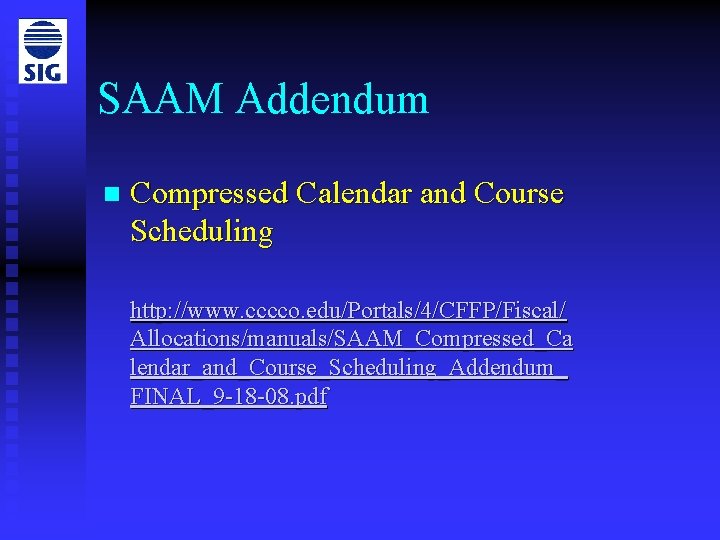 SIG

SAAM Addendum

Compressed Calendar and Course Scheduling

http://www.cccco.edu/Portals/4/CFFP/Fiscal/Allocations/manuals/SAAM_Compressed_Calendar_and_Course_Scheduling_Addendum_FINAL_9-18-08.pdf